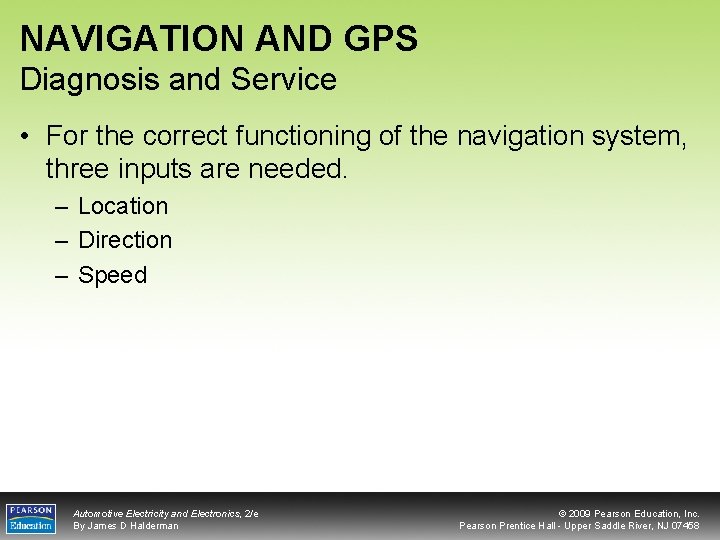 NAVIGATION AND GPS
Diagnosis and Service

• For the correct functioning of the navigation system, three inputs are needed.
– Location
– Direction
– Speed

PEARSON Education

Automotive Electricity and Electronics, 2/e
By James D Halderman

© 2009 Pearson Education, Inc.
Pearson Prentice Hall - Upper Saddle River, NJ 07458